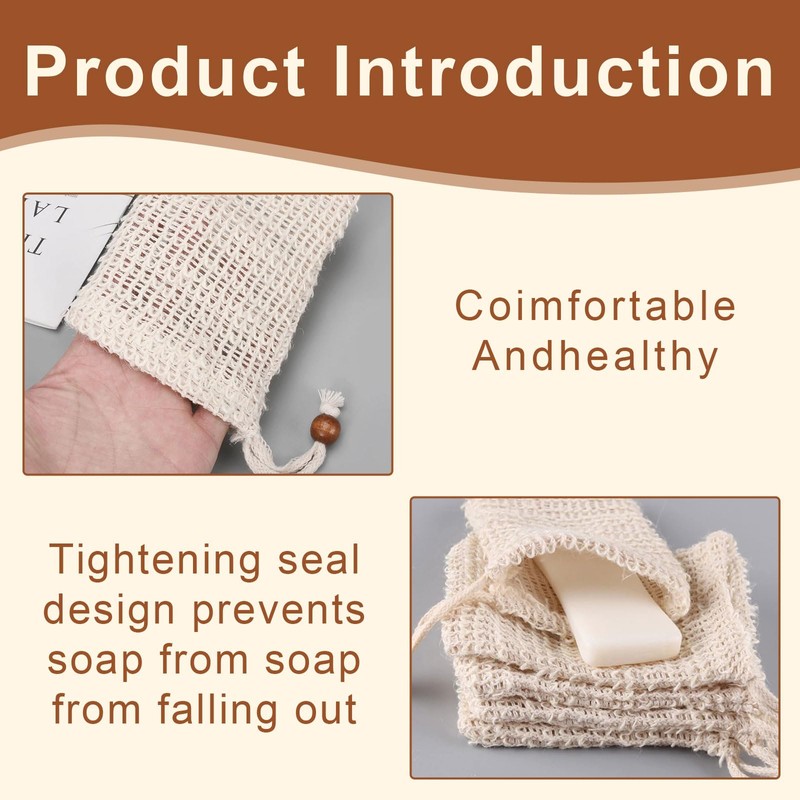 Product Introduction

Coimfortable Andhealthy

Tightening seal design prevents soap from soap from falling out